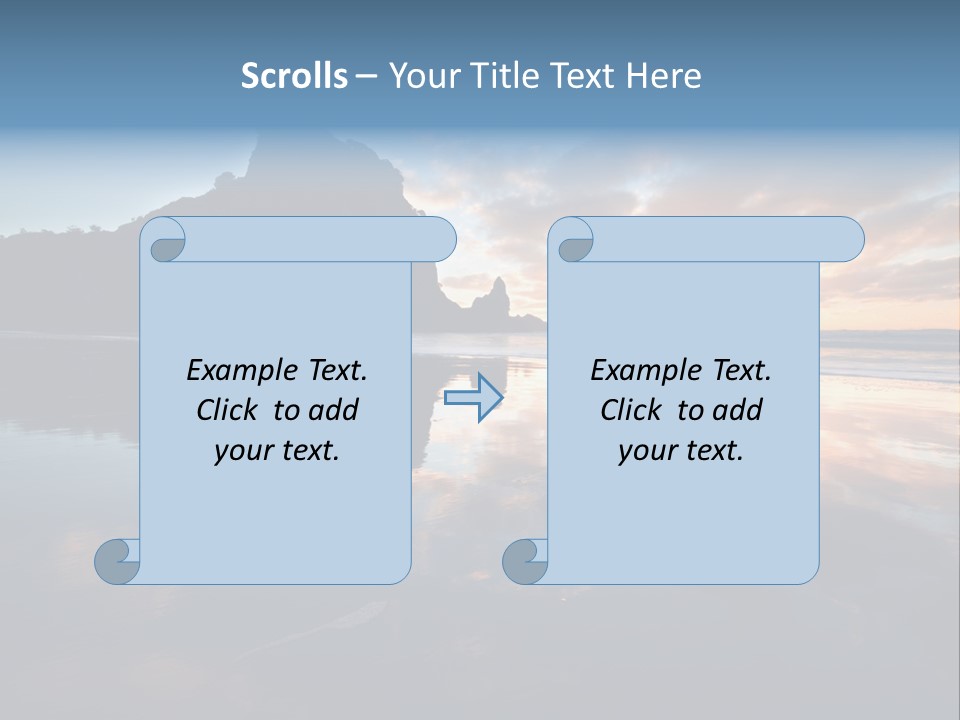 Scrolls – Your Title Text Here

Example Text. Click to add your text.

Example Text. Click to add your text.